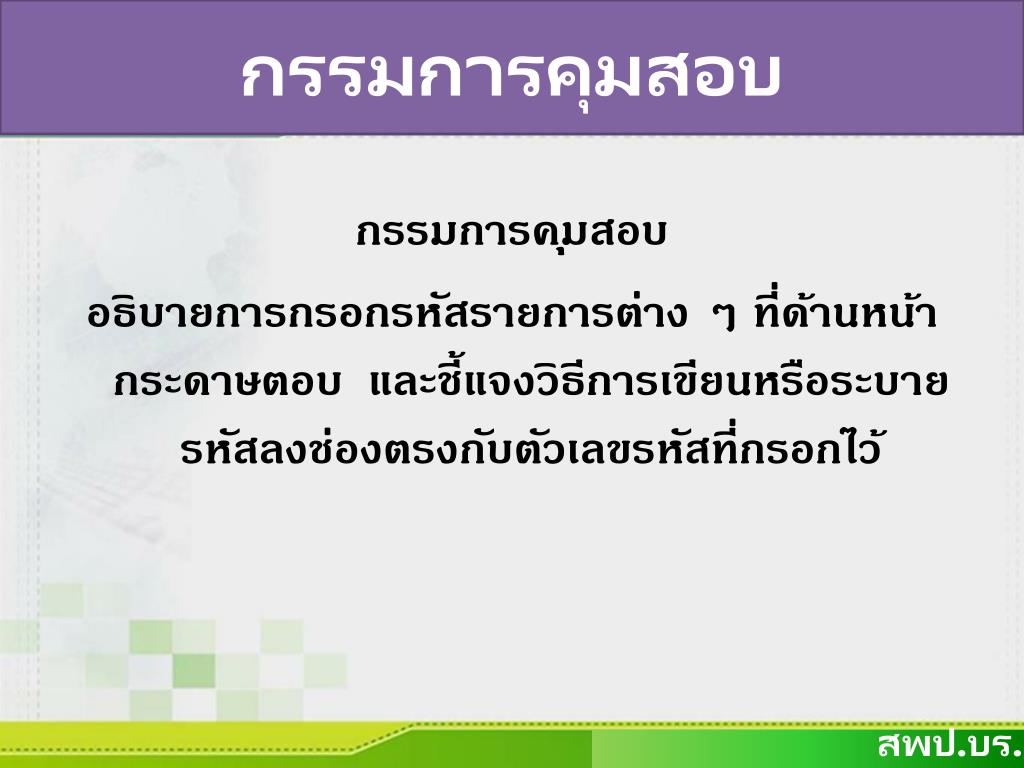 กรรมการคุมสอบ

กรรมการคุมสอบ

อธิบายการกรอกรหัสรายการต่าง ๆ ที่ด้านหน้ากระดาษตอบ และชี้แจงวิธีการเขียนหรือระบายรหัสลงช่องตรงกับตัวเลขรหัสที่กรอกไว้

สพป.บร.